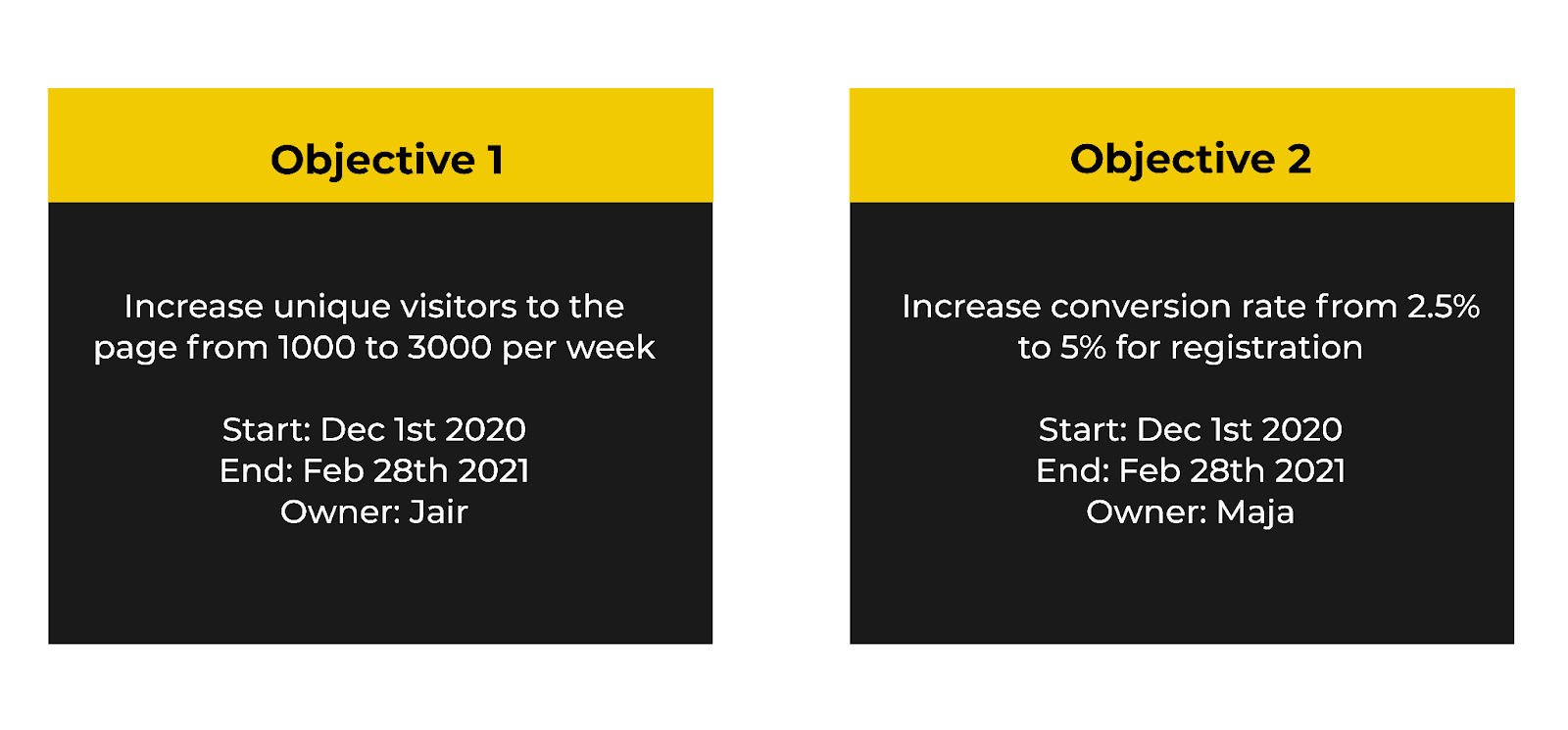 Objective 1

Increase unique visitors to the page from 1000 to 3000 per week

Start: Dec 1st 2020
End: Feb 28th 2021
Owner: Jair

Objective 2

Increase conversion rate from 2.5% to 5% for registration

Start: Dec 1st 2020
End: Feb 28th 2021
Owner: Maja